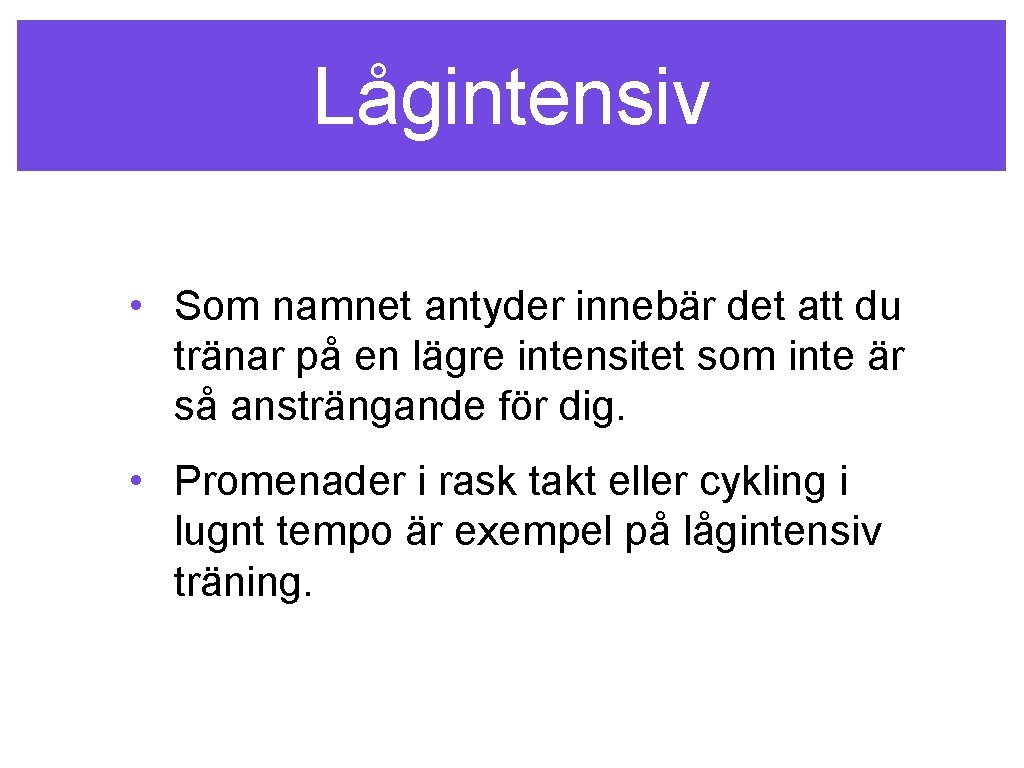 Lågintensiv

• Som namnet antyder innebär det att du tränar på en lägre intensitet som inte är så ansträngande för dig.

• Promenader i rask takt eller cykling i lugnt tempo är exempel på lågintensiv träning.